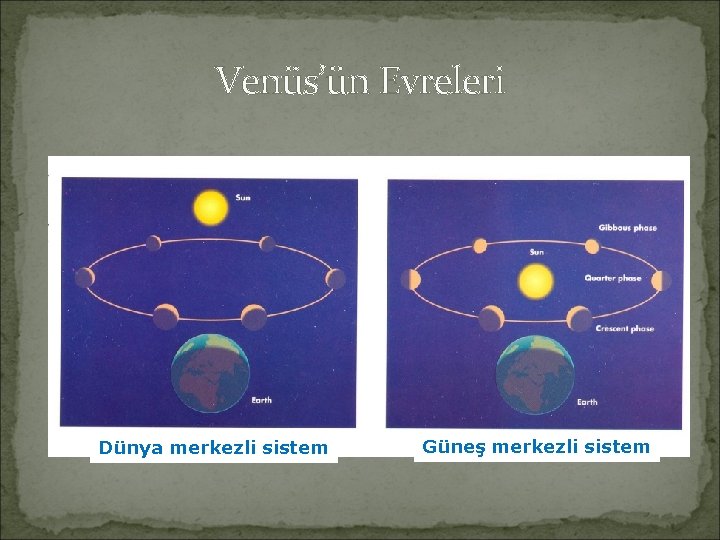 Venüs'ün Evreleri

Sun

Earth

Dünya merkezli sistem

Gibbous phase

Sun

Quarter phase

Crescent phase

Earth

Güneş merkezli sistem